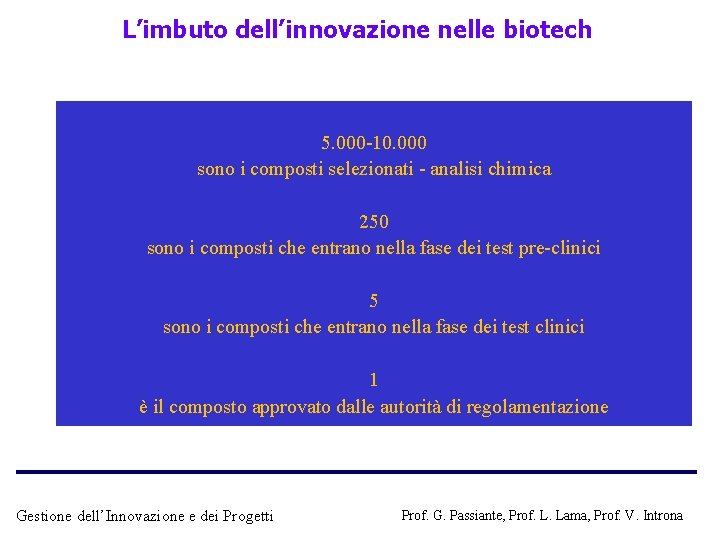 L’imbuto dell’innovazione nelle biotech

5.000-10.000
sono i composti selezionati - analisi chimica

250
sono i composti che entrano nella fase dei test pre-clinici

5
sono i composti che entrano nella fase dei test clinici

1
è il composto approvato dalle autorità di regolamentazione

Gestione dell’Innovazione e dei Progetti

Prof. G. Passiante, Prof. L. Lama, Prof. V. Introna